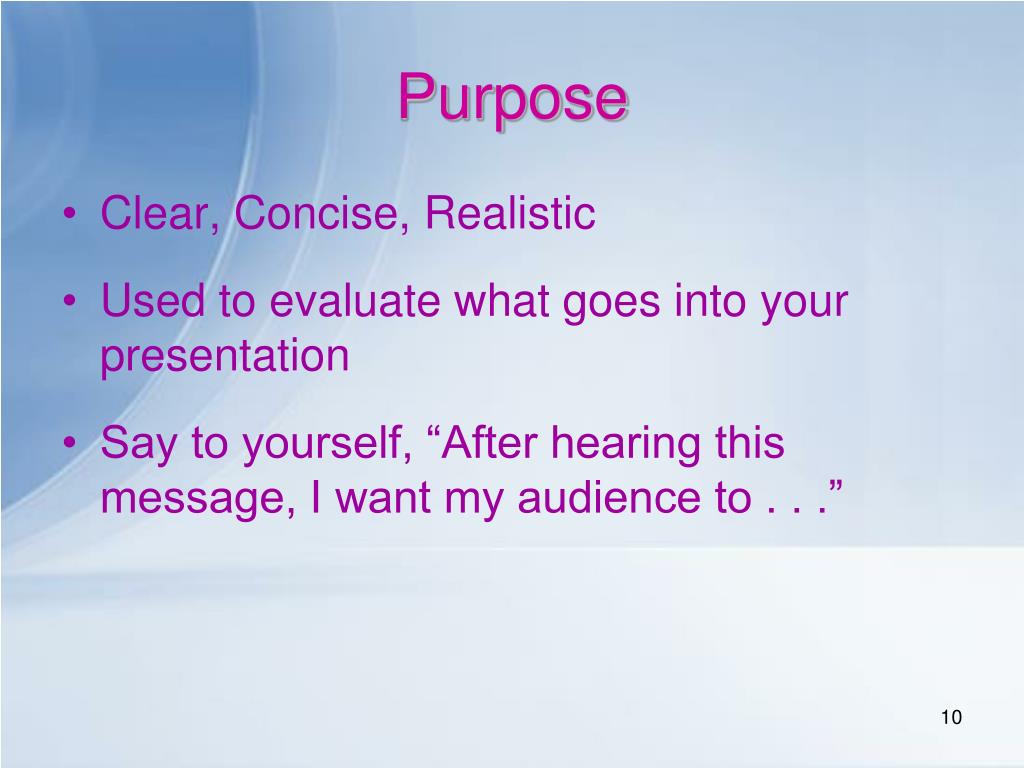 Purpose

• Clear, Concise, Realistic

• Used to evaluate what goes into your presentation

• Say to yourself, “After hearing this message, I want my audience to . . .”

10